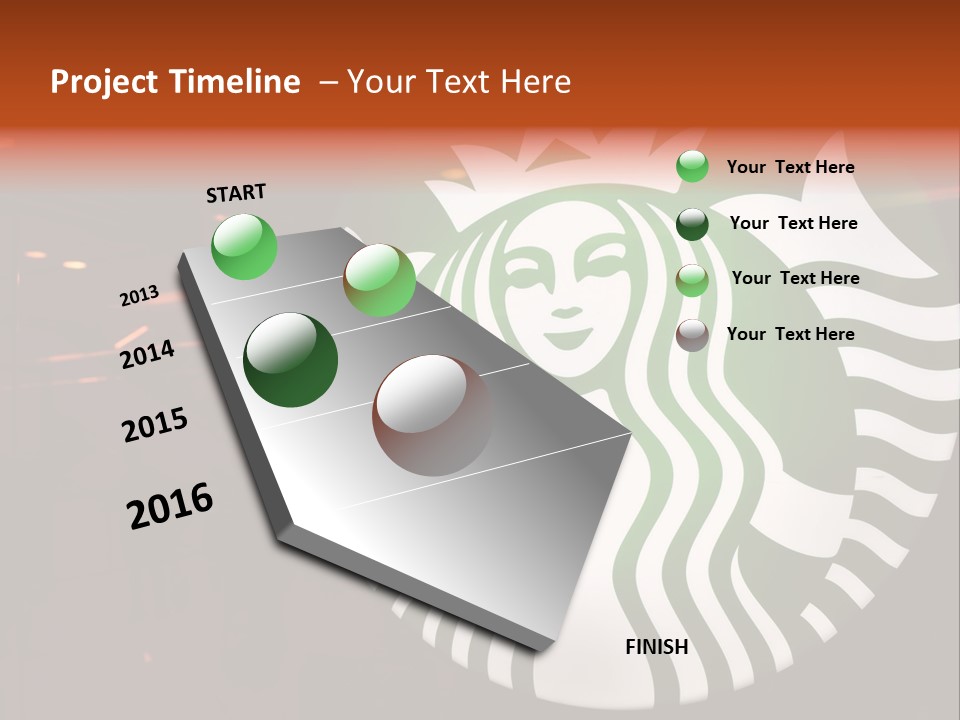 Project Timeline – Your Text Here

START

2013

2014

2015

2016

FINISH

Your Text Here

Your Text Here

Your Text Here

Your Text Here